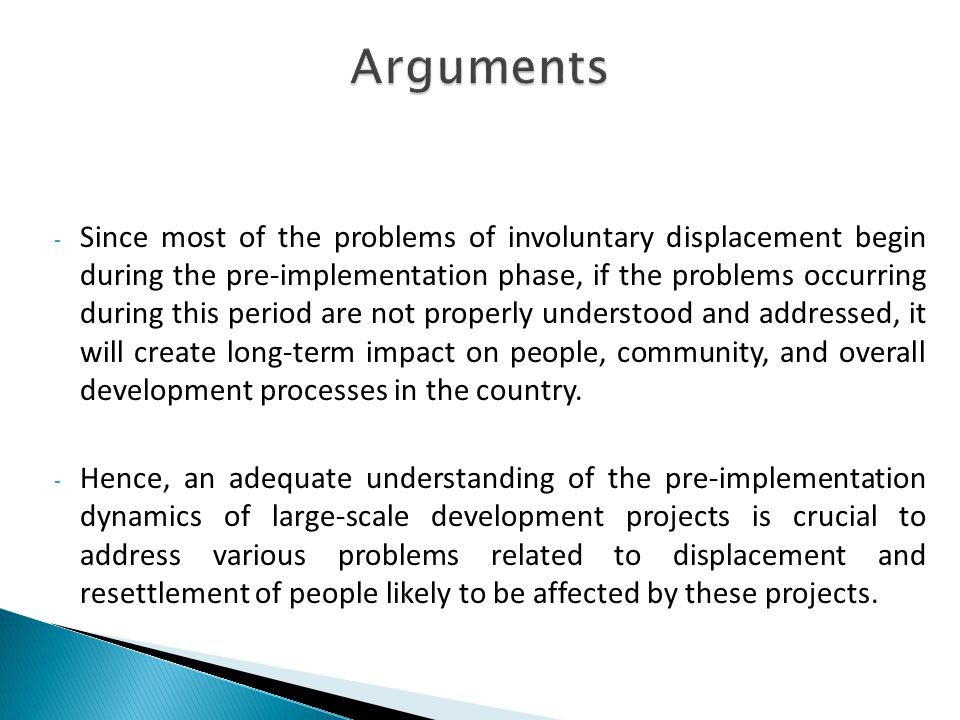 Arguments

- Since most of the problems of involuntary displacement begin during the pre-implementation phase, if the problems occurring during this period are not properly understood and addressed, it will create long-term impact on people, community, and overall development processes in the country.

- Hence, an adequate understanding of the pre-implementation dynamics of large-scale development projects is crucial to address various problems related to displacement and resettlement of people likely to be affected by these projects.